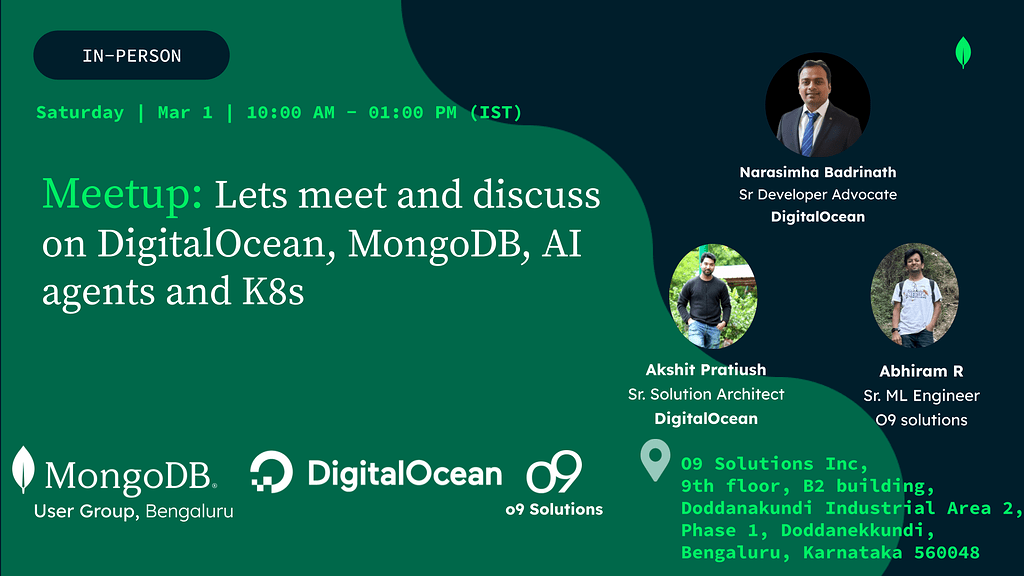 IN-PERSON

Saturday | Mar 1 | 10:00 AM - 01:00 PM (IST)

Meetup: Lets meet and discuss on DigitalOcean, MongoDB, AI agents and K8s

Narasimha Badrinath
Sr Developer Advocate
DigitalOcean

Akshit Pratiush
Sr. Solution Architect
DigitalOcean

Abhiram R
Sr. ML Engineer
O9 solutions

MongoDB.
User Group, Bengaluru

DigitalOcean

o9
o9 Solutions

O9 Solutions Inc,
9th floor, B2 building,
Doddanakundi Industrial Area 2,
Phase 1, Doddanekkundi,
Bengaluru, Karnataka 560048